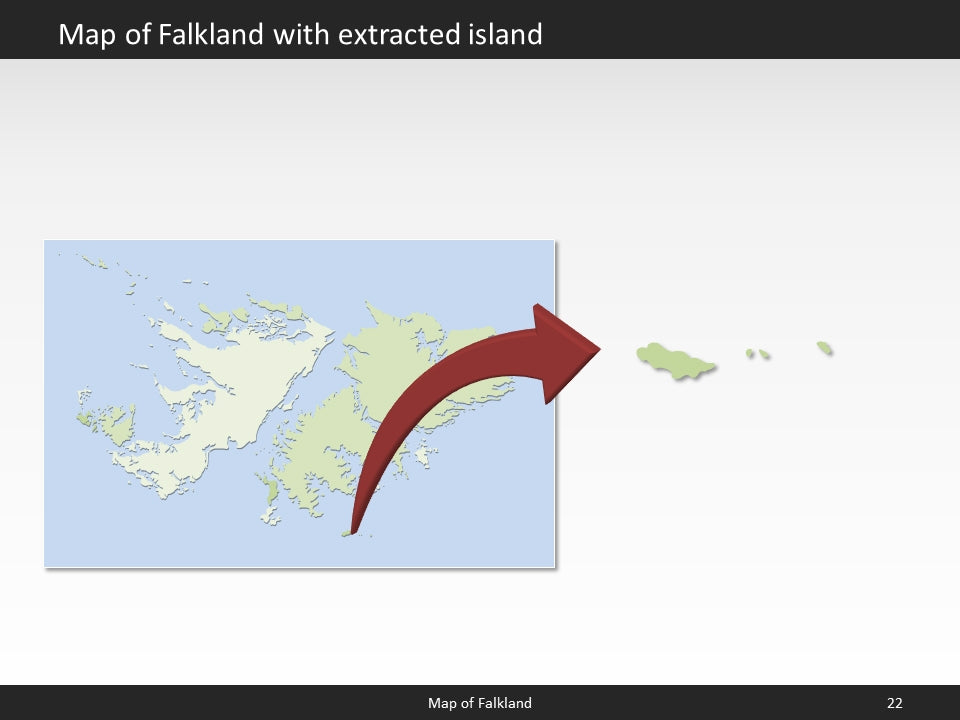 Map of Falkland with extracted island

Map of Falkland

22